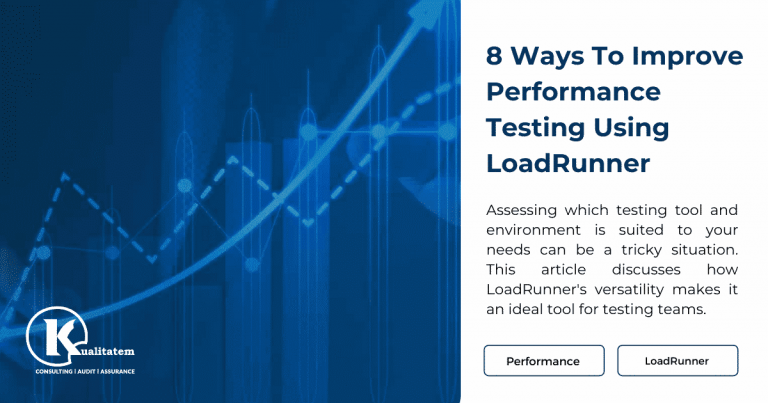 Kualitatem
CONSULTING | AUDIT | ASSURANCE

8 Ways To Improve Performance Testing Using LoadRunner

Assessing which testing tool and environment is suited to your needs can be a tricky situation. This article discusses how LoadRunner's versatility makes it an ideal tool for testing teams.

Performance

LoadRunner